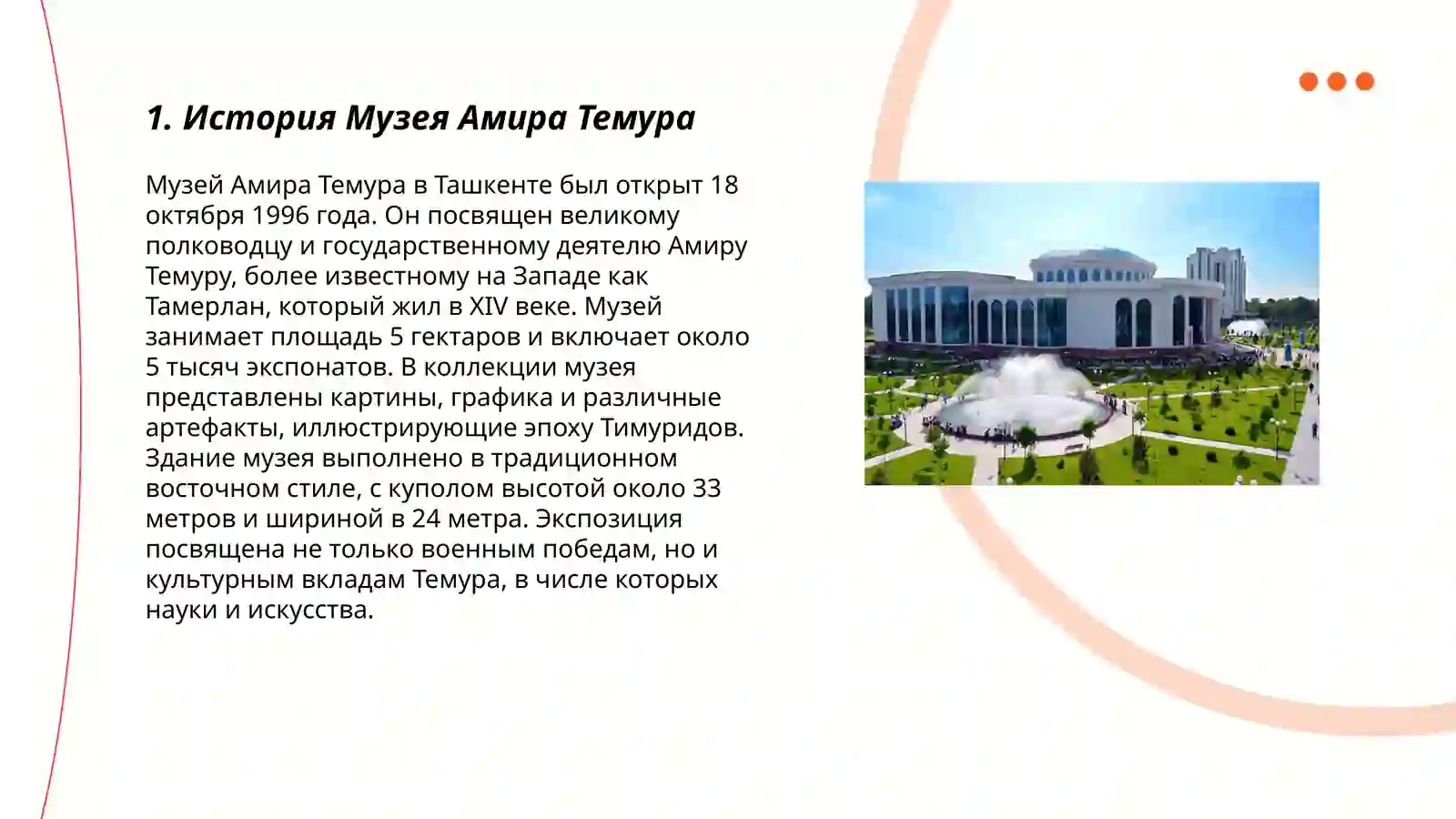 1. История Музея Амира Темура

Музей Амира Темура в Ташкенте был открыт 18 октября 1996 года. Он посвящен великому полководцу и государственному деятелю Амиру Темуру, более известному на Западе как Тамерлан, который жил в XIV веке. Музей занимает площадь 5 гектаров и включает около 5 тысяч экспонатов. В коллекции музея представлены картины, графика и различные артефакты, иллюстрирующие эпоху Тимуридов. Здание музея выполнено в традиционном восточном стиле, с куполом высотой около 33 метров и шириной в 24 метра. Экспозиция посвящена не только военным победам, но и культурным вкладам Темура, в числе которых науки и искусства.